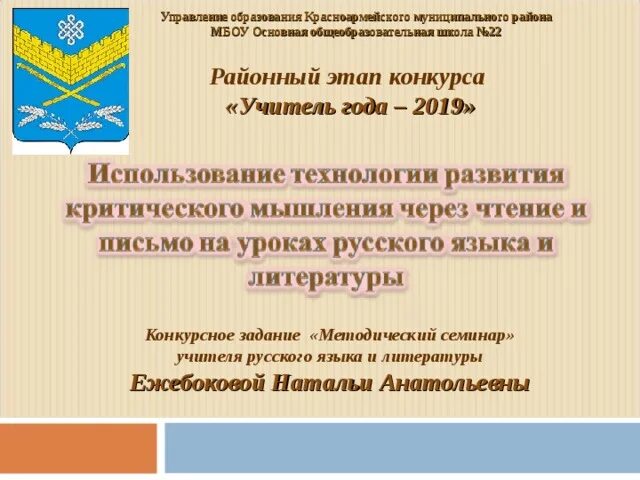 Управление образования Красноармейского муниципального района
МБОУ Основная общеобразовательная школа №22

Районный этап конкурса
«Учитель года – 2019»

Использование технологии развития критического мышления через чтение и письмо на уроках русского языка и литературы

Конкурсное задание «Методический семинар»
учителя русского языка и литературы
Ежебоковой Натальи Анатольевны